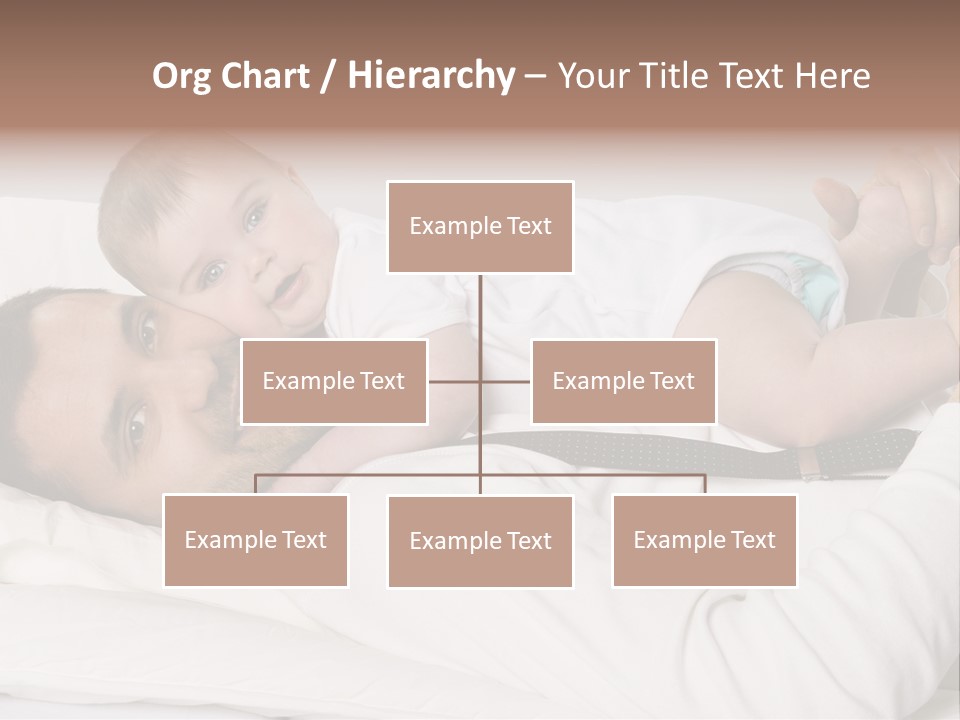 Org Chart / Hierarchy – Your Title Text Here

Example Text

Example Text

Example Text

Example Text

Example Text

Example Text